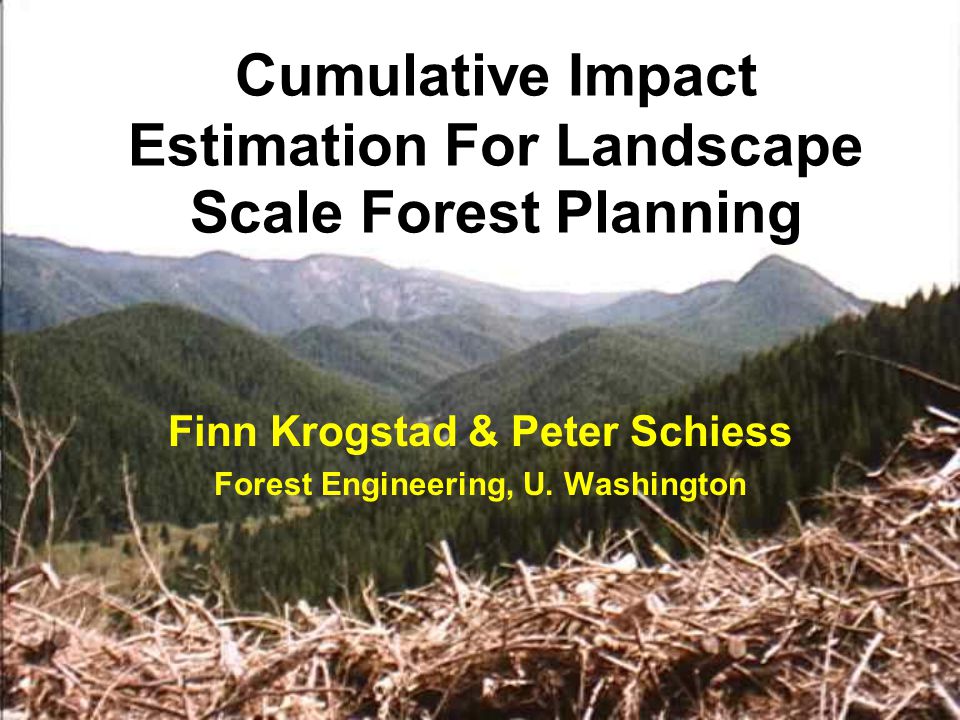 Cumulative Impact Estimation For Landscape Scale Forest Planning

Finn Krogstad & Peter Schiess

Forest Engineering, U. Washington